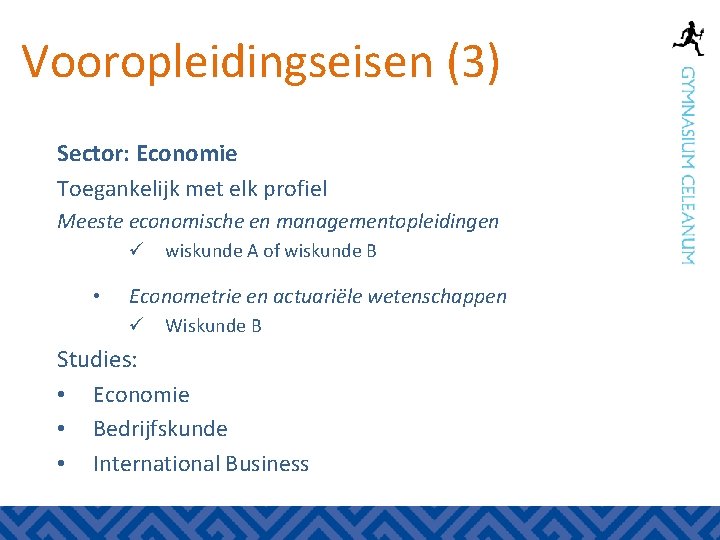 Vooropleidingseisen (3)

GYMNASIUM CELEANUM

Sector: Economie

Toegankelijk met elk profiel

Meeste economische en managementopleidingen

✓ wiskunde A of wiskunde B

• Econometrie en actuariële wetenschappen

✓ Wiskunde B

Studies:

• Economie
• Bedrijfskunde
• International Business